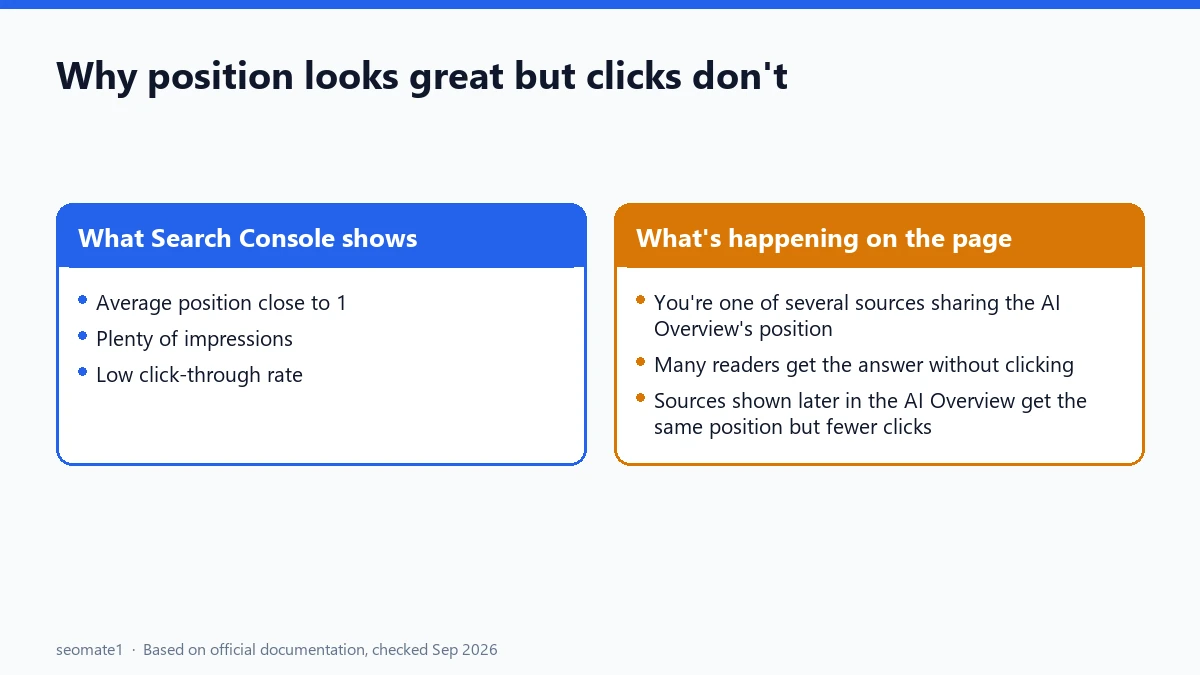 Why position looks great but clicks don't

What Search Console shows

- Average position close to 1
- Plenty of impressions
- Low click-through rate

What's happening on the page

- You're one of several sources sharing the AI Overview's position
- Many readers get the answer without clicking
- Sources shown later in the AI Overview get the same position but fewer clicks

seomate1 · Based on official documentation, checked Sep 2026